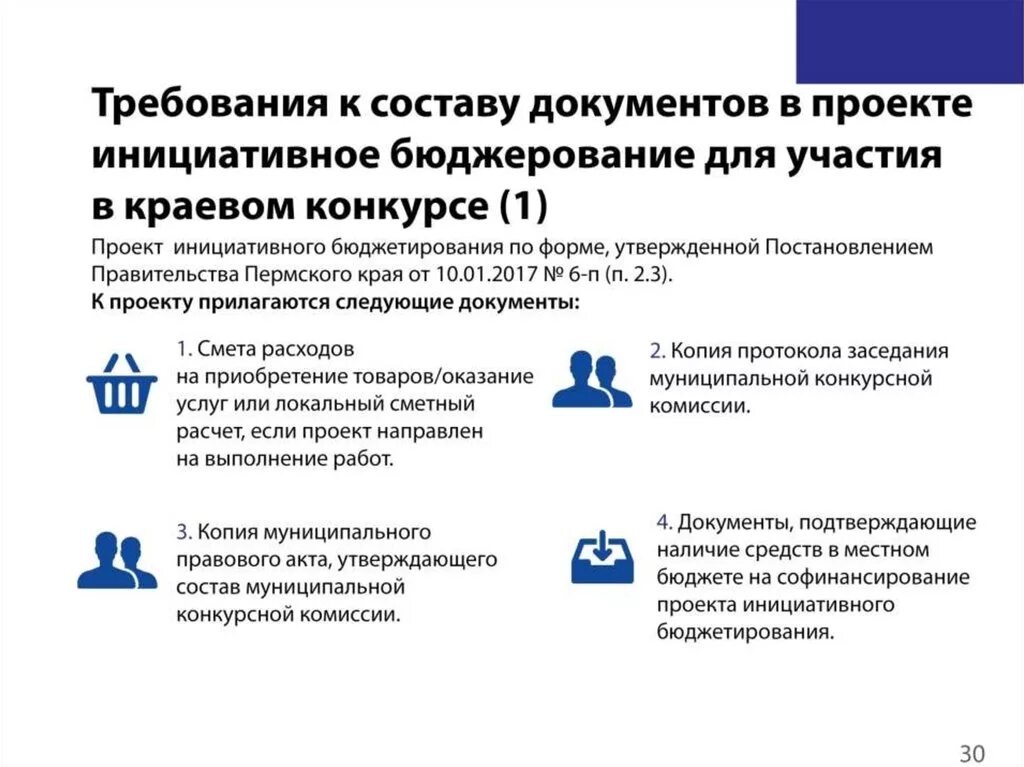 Требования к составу документов в проекте инициативное бюджерование для участия в краевом конкурсе (1)

Проект инициативного бюджетирования по форме, утвержденной Постановлением Правительства Пермского края от 10.01.2017 № 6-п (п. 2.3).
К проекту прилагаются следующие документы:

1. Смета расходов на приобретение товаров/оказание услуг или локальный сметный расчет, если проект направлен на выполнение работ.

2. Копия протокола заседания муниципальной конкурсной комиссии.

3. Копия муниципального правового акта, утверждающего состав муниципальной конкурсной комиссии.

4. Документы, подтверждающие наличие средств в местном бюджете на софинансирование проекта инициативного бюджетирования.

30